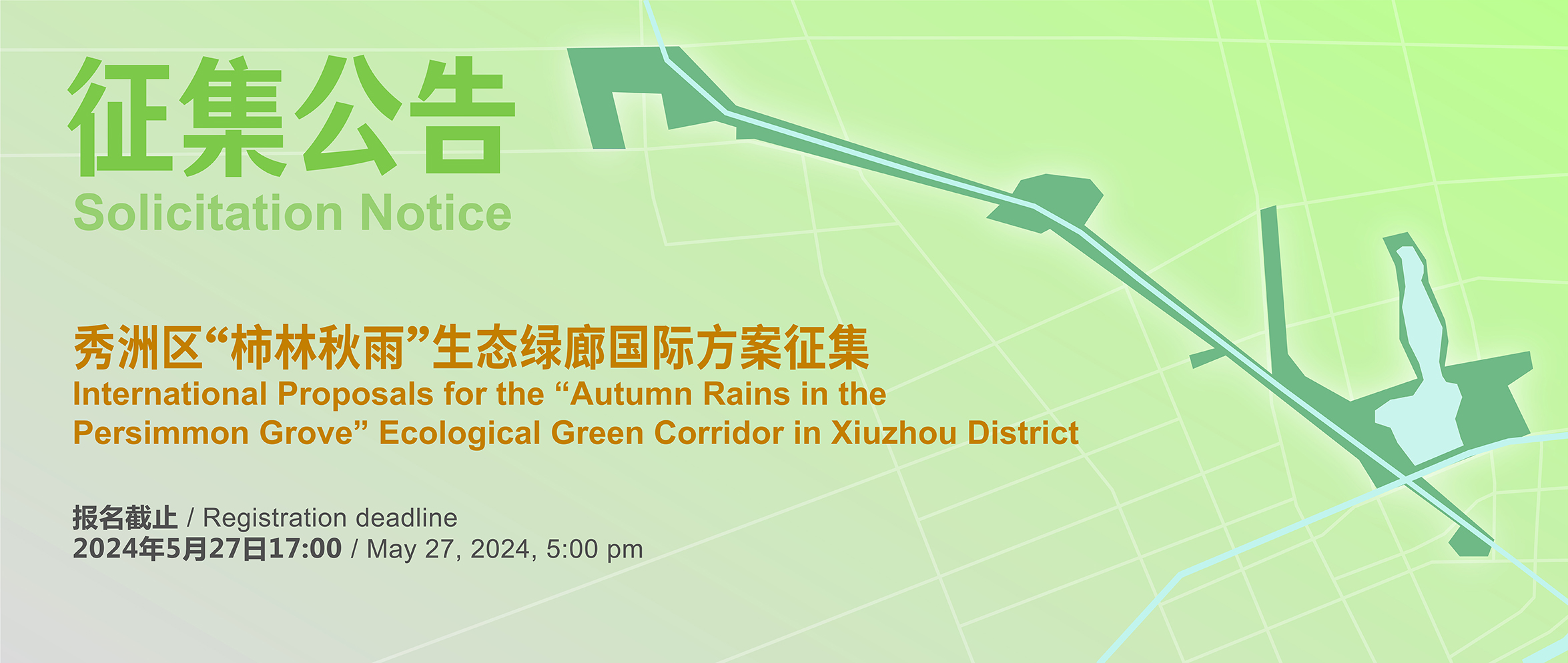 征集公告
Solicitation Notice

秀洲区“柿林秋雨”生态绿廊国际方案征集
International Proposals for the “Autumn Rains in the Persimmon Grove” Ecological Green Corridor in Xiuzhou District

报名截止 / Registration deadline
2024年5月27日17:00 / May 27, 2024, 5:00 pm